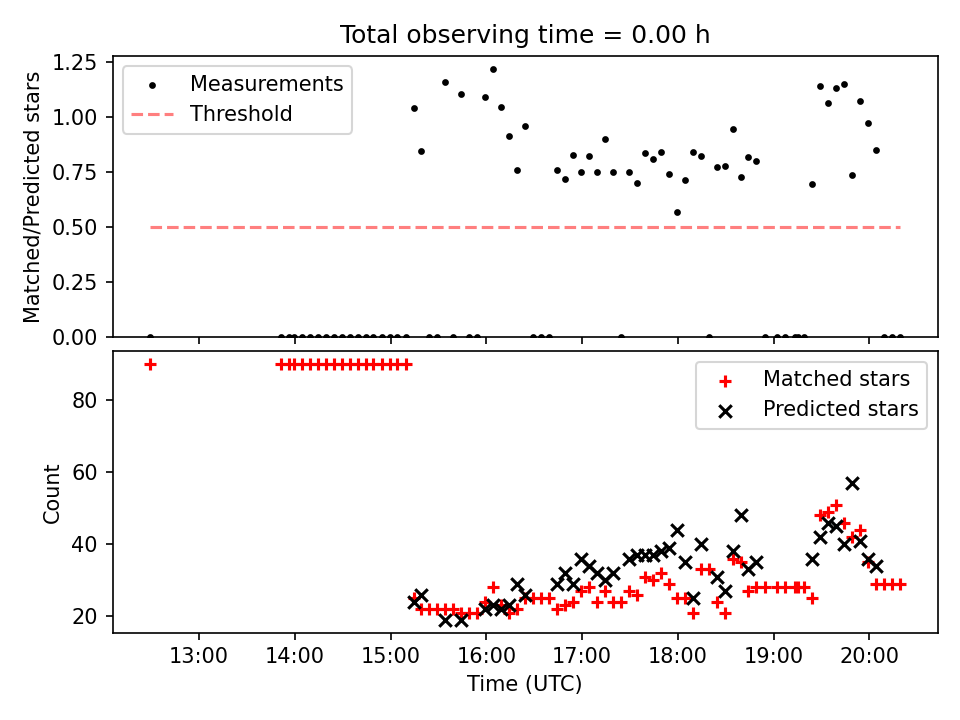 Total observing time = 0.00 h

Matched/Predicted stars

1.25
1.00
0.75
0.50
0.25
0.00

Measurements
Threshold

Count

80
60
40
20

Matched stars
Predicted stars

13:00
14:00
15:00
16:00
17:00
18:00
19:00
20:00

Time (UTC)